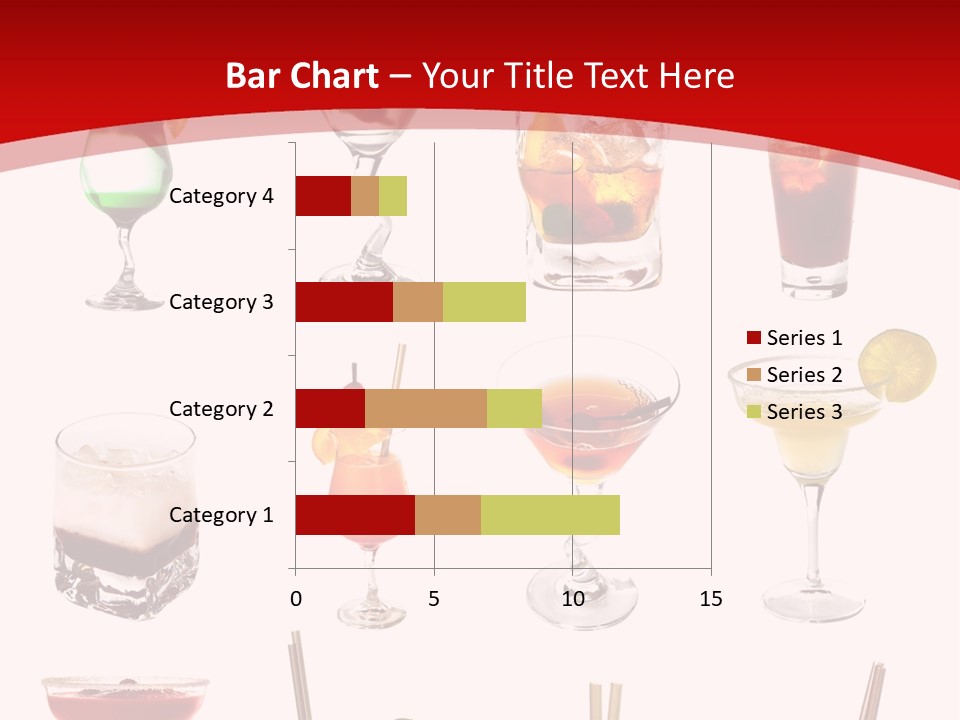 Bar Chart – Your Title Text Here

Category 4
Category 3
Category 2
Category 1

0
5
10
15

Series 1
Series 2
Series 3